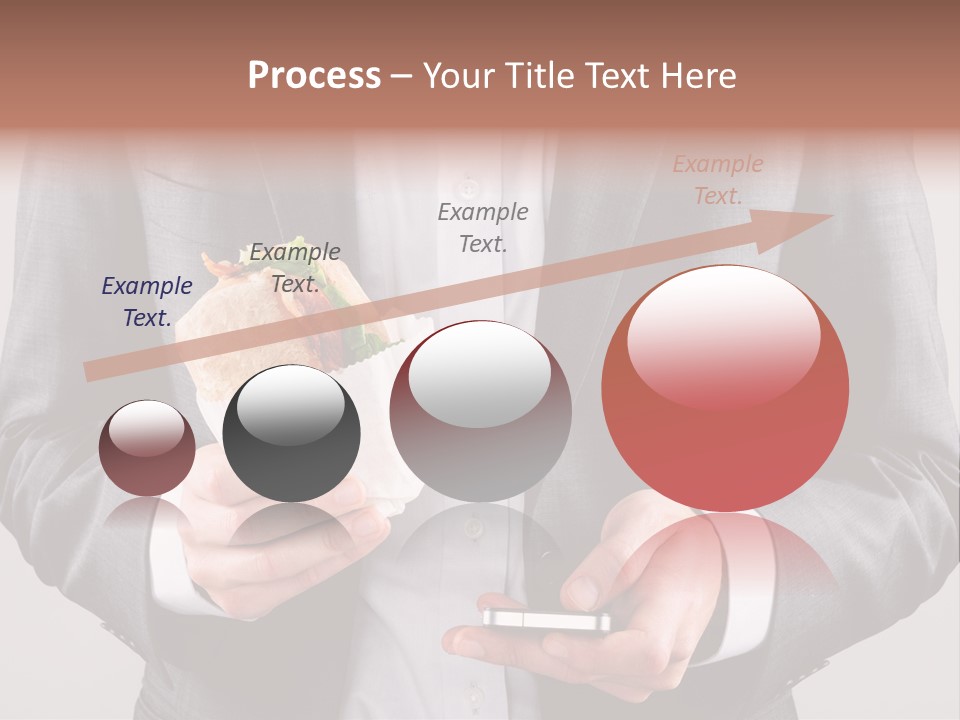 Process – Your Title Text Here

Example Text.

Example Text.

Example Text.

Example Text.